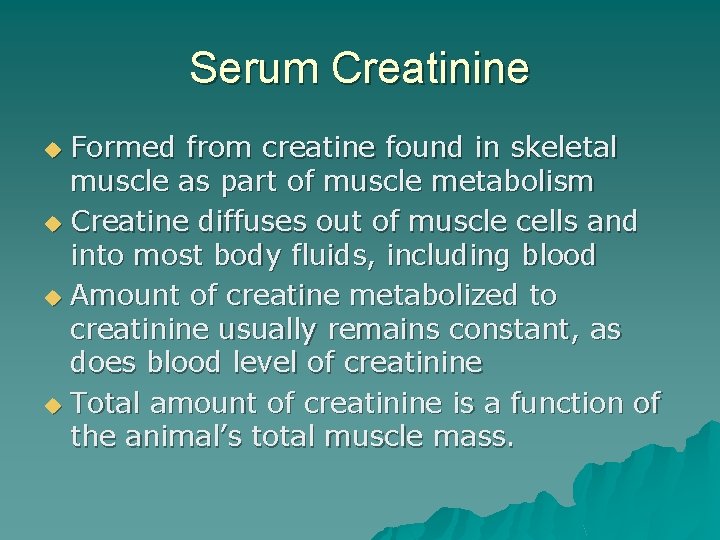 Serum Creatinine

• Formed from creatine found in skeletal muscle as part of muscle metabolism
• Creatine diffuses out of muscle cells and into most body fluids, including blood
• Amount of creatine metabolized to creatinine usually remains constant, as does blood level of creatinine
• Total amount of creatinine is a function of the animal's total muscle mass.